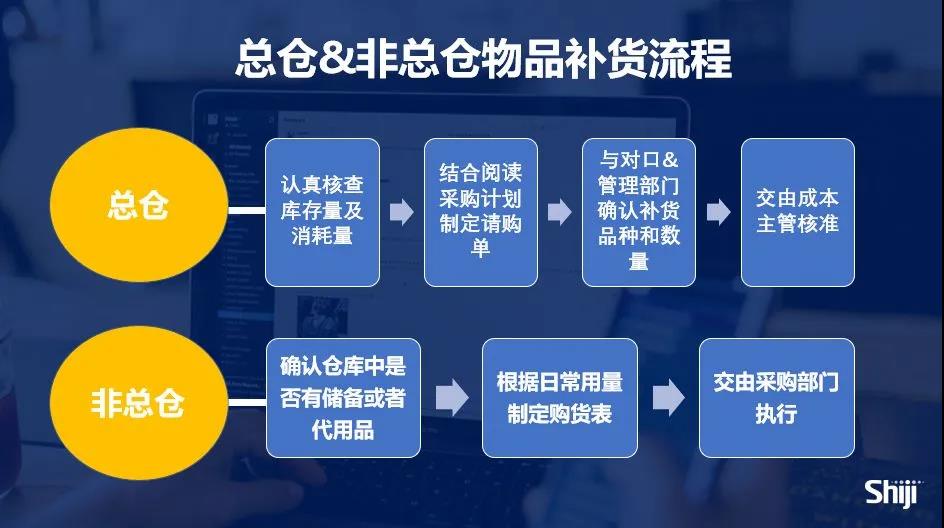 总仓&非总仓物品补货流程

总仓

认真核查库存量及消耗量

结合阅读采购计划制定请购单

与对口&管理部门确认补货品种和数量

交由成本主管核准

非总仓

确认仓库中是否有储备或者代用品

根据日常用量制定购货表

交由采购部门执行

Shiji